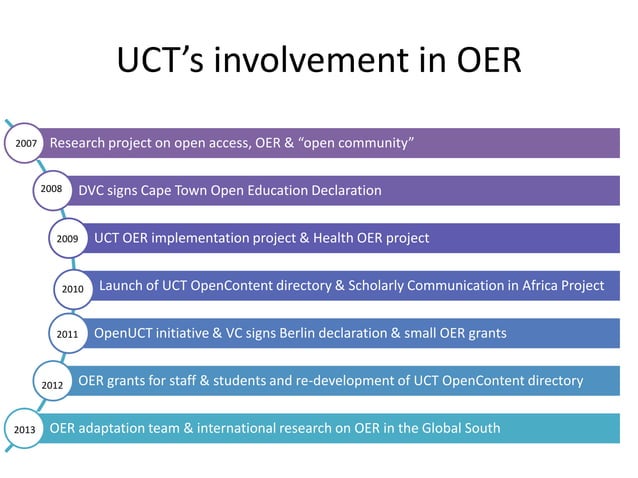 UCT's involvement in OER

2007 Research project on open access, OER & "open community"

2008 DVC signs Cape Town Open Education Declaration

2009 UCT OER implementation project & Health OER project

2010 Launch of UCT OpenContent directory & Scholarly Communication in Africa Project

2011 OpenUCT initiative & VC signs Berlin declaration & small OER grants

2012 OER grants for staff & students and re-development of UCT OpenContent directory

2013 OER adaptation team & international research on OER in the Global South